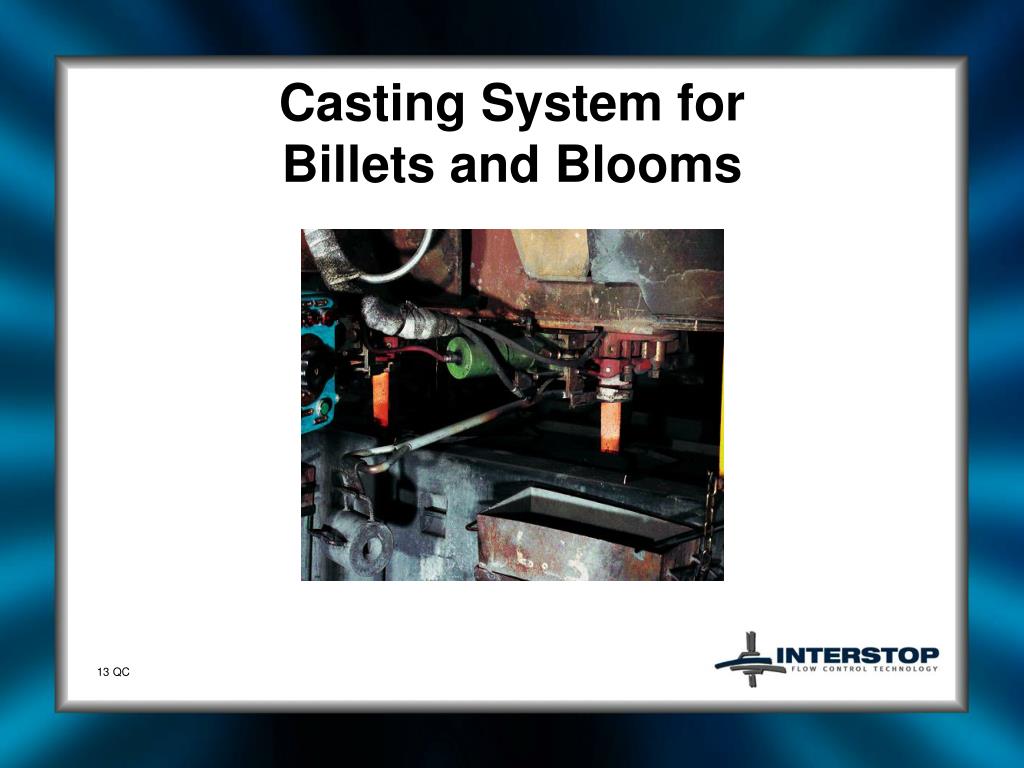 Casting System for
Billets and Blooms

13 QC

INTERSTOP
FLOW CONTROL TECHNOLOGY